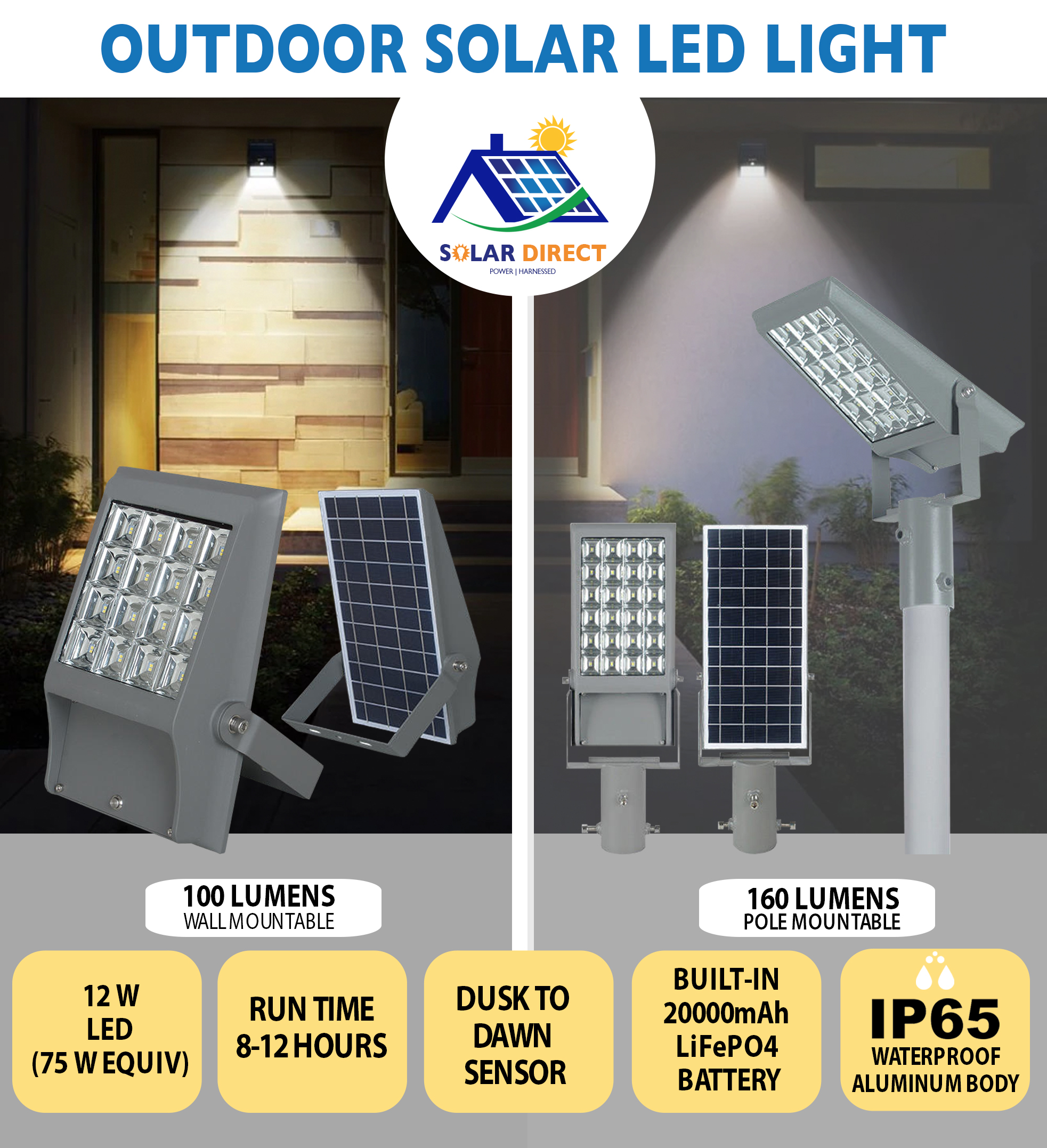 OUTDOOR SOLAR LED LIGHT

SOLAR DIRECT
POWER | HARNESSED

100 LUMENS
WALL MOUNTABLE

160 LUMENS
POLE MOUNTABLE

12 W
LED
(75 W EQUIV)

RUN TIME
8-12 HOURS

DUSK TO
DAWN
SENSOR

BUILT-IN
20000mAh
LiFePO4
BATTERY

IP65
WATERPROOF
ALUMINUM BODY